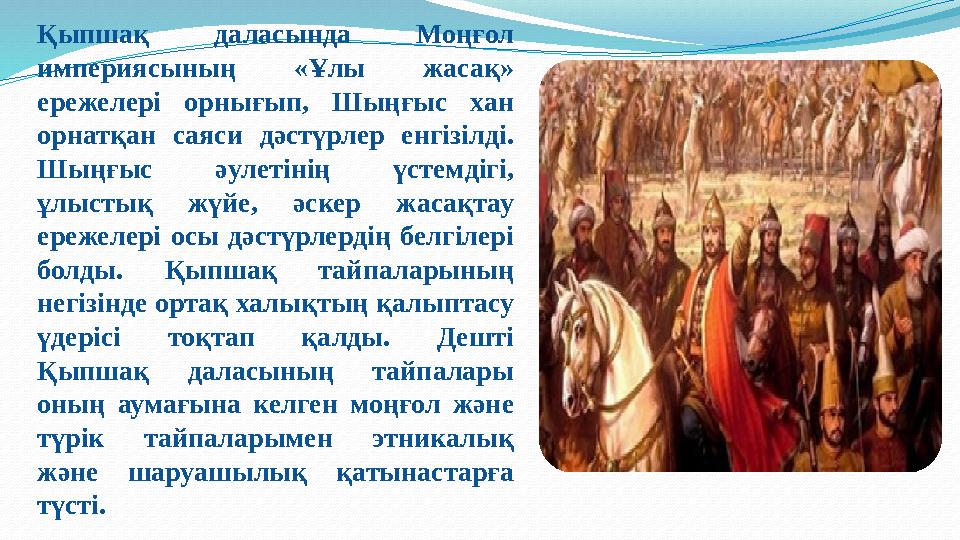 Қыпшақ даласында Моңғол империясының «Ұлы жасақ» ережелері орнығып, Шыңғыс хан орнатқан саяси дәстүрлер енгізілді. Шыңғыс әулетінің үстемдігі, ұлыстық жүйе, әскер жасақтау ережелері осы дәстүрлердің белгілері болды. Қыпшақ тайпаларының негізінде ортақ халықтың қалыптасу үдерісі тоқтап қалды. Дешті Қыпшақ даласының тайпалары оның аумағына келген моңғол және түрік тайпаларымен этникалық және шаруашылық қатынастарға түсті.